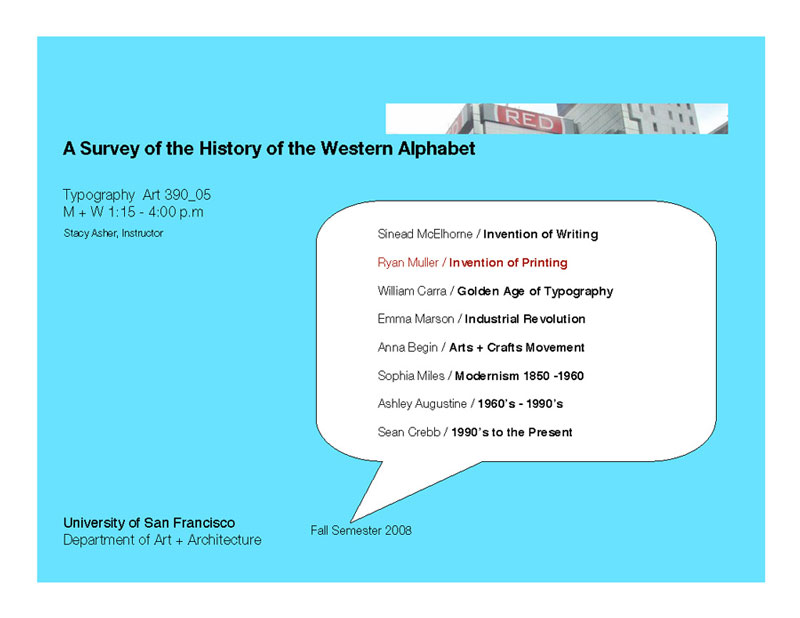 RED

A Survey of the History of the Western Alphabet

Typography Art 390_05
M + W 1:15 - 4:00 p.m
Stacy Asher, Instructor

Sinead McElhorne / Invention of Writing

Ryan Muller / Invention of Printing

William Carra / Golden Age of Typography

Emma Marson / Industrial Revolution

Anna Begin / Arts + Crafts Movement

Sophia Miles / Modernism 1850 -1960

Ashley Augustine / 1960's - 1990's

Sean Crebb / 1990's to the Present

University of San Francisco
Department of Art + Architecture

Fall Semester 2008